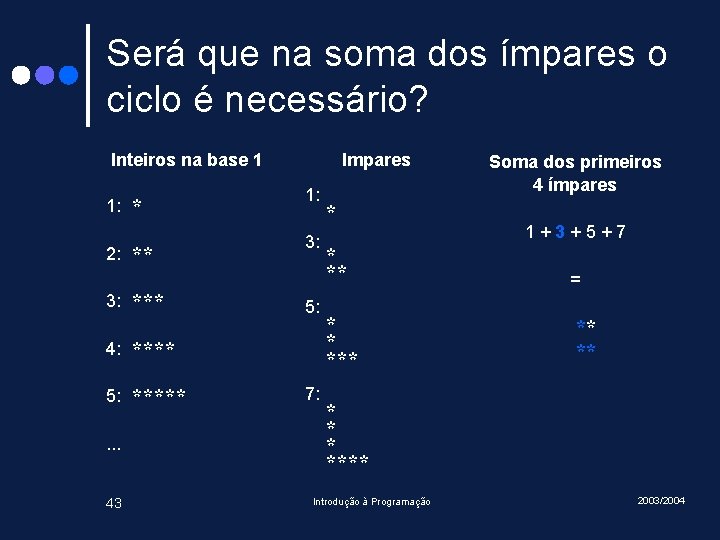 Será que na soma dos ímpares o ciclo é necessário?

Inteiros na base 1

1: *

2: **

3: ***

4: ****

5: *****

...

Impares

1:
*

3:
*
**

5:
*
*
***

7:
*
*
*
****

Soma dos primeiros 4 ímpares

1 + 3 + 5 + 7

=

**
**

43

Introdução à Programação

2003/2004